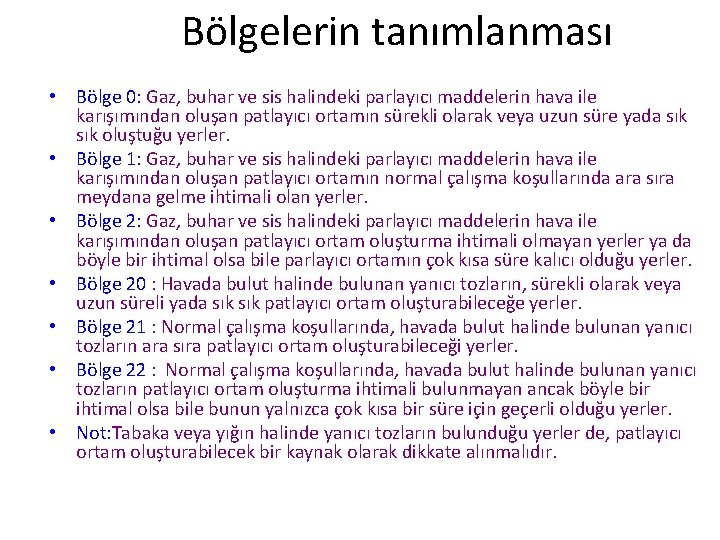 Bölgelerin tanımlanması

• Bölge 0: Gaz, buhar ve sis halindeki parlayıcı maddelerin hava ile karışımından oluşan patlayıcı ortamın sürekli olarak veya uzun süre yada sık sık oluştuğu yerler.
• Bölge 1: Gaz, buhar ve sis halindeki parlayıcı maddelerin hava ile karışımından oluşan patlayıcı ortamın normal çalışma koşullarında ara sıra meydana gelme ihtimali olan yerler.
• Bölge 2: Gaz, buhar ve sis halindeki parlayıcı maddelerin hava ile karışımından oluşan patlayıcı ortam oluşturma ihtimali olmayan yerler ya da böyle bir ihtimal olsa bile parlayıcı ortamın çok kısa süre kalıcı olduğu yerler.
• Bölge 20 : Havada bulut halinde bulunan yanıcı tozların, sürekli olarak veya uzun süreli yada sık sık patlayıcı ortam oluşturabileceğe yerler.
• Bölge 21 : Normal çalışma koşullarında, havada bulut halinde bulunan yanıcı tozların ara sıra patlayıcı ortam oluşturabileceği yerler.
• Bölge 22 : Normal çalışma koşullarında, havada bulut halinde bulunan yanıcı tozların patlayıcı ortam oluşturma ihtimali bulunmayan ancak böyle bir ihtimal olsa bile bunun yalnızca çok kısa bir süre için geçerli olduğu yerler.
• Not:Tabaka veya yığın halinde yanıcı tozların bulunduğu yerler de, patlayıcı ortam oluşturabilecek bir kaynak olarak dikkate alınmalıdır.